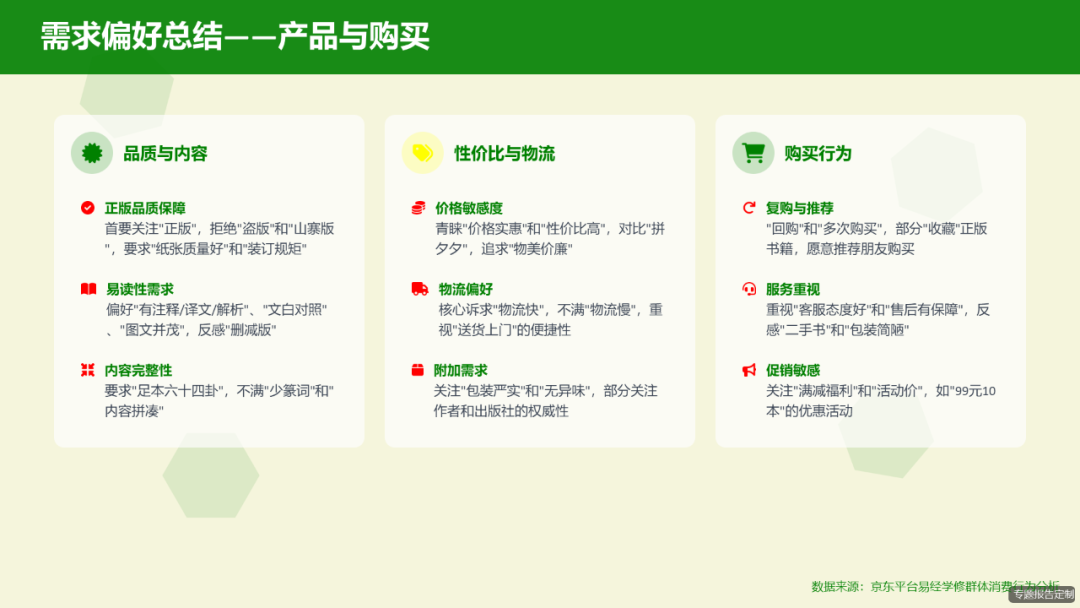 需求偏好总结——产品与购买

品质与内容

正版品质保障
首要关注"正版"，拒绝"盗版"和"山寨版"，要求"纸张质量好"和"装订规矩"

易读性需求
偏好"有注释/译文/解析"、"文白对照"、"图文并茂"，反感"删减版"

内容完整性
要求"足本六十四卦"，不满"少篆词"和"内容拼凑"

性价比与物流

价格敏感度
青睐"价格实惠"和"性价比高"，对比"拼夕夕"，追求"物美价廉"

物流偏好
核心诉求"物流快"，不满"物流慢"，重视"送货上门"的便捷性

附加需求
关注"包装严实"和"无异味"，部分关注作者和出版社的权威性

购买行为

复购与推荐
"回购"和"多次购买"，部分"收藏"正版书籍，愿意推荐朋友购买

服务重视
重视"客服态度好"和"售后有保障"，反感"二手书"和"包装简陋"

促销敏感
关注"满减福利"和"活动价"，如"99元10本"的优惠活动

数据来源：京东平台易经学修群体消费行为分析

专题报告定制